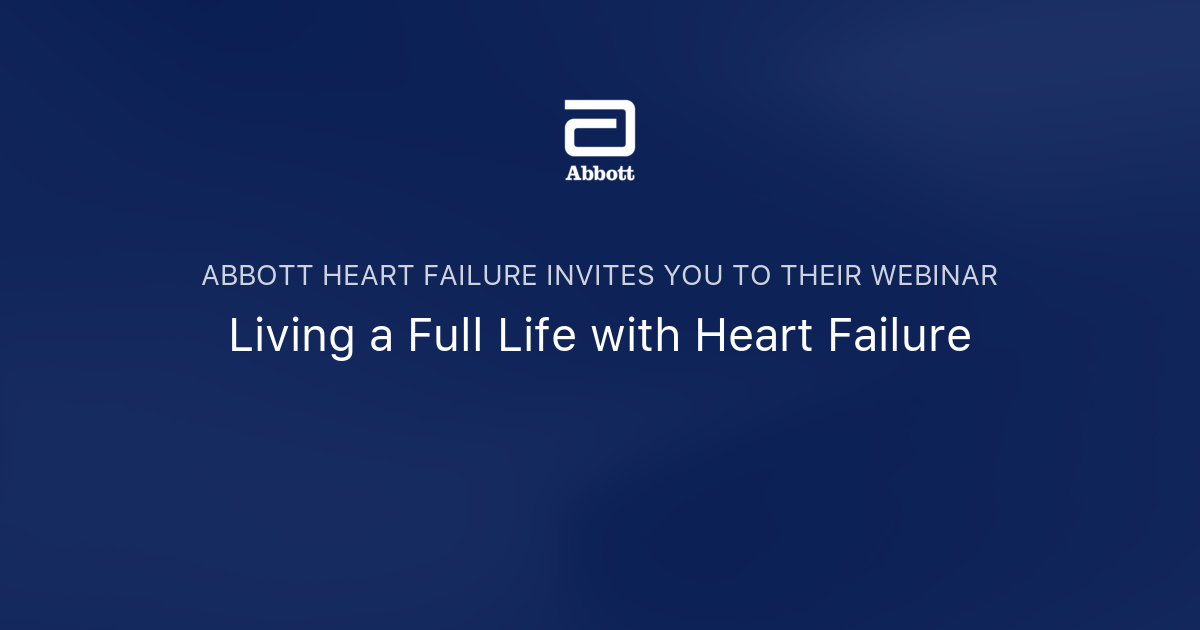 Abbott

ABBOTT HEART FAILURE INVITES YOU TO THEIR WEBINAR

Living a Full Life with Heart Failure